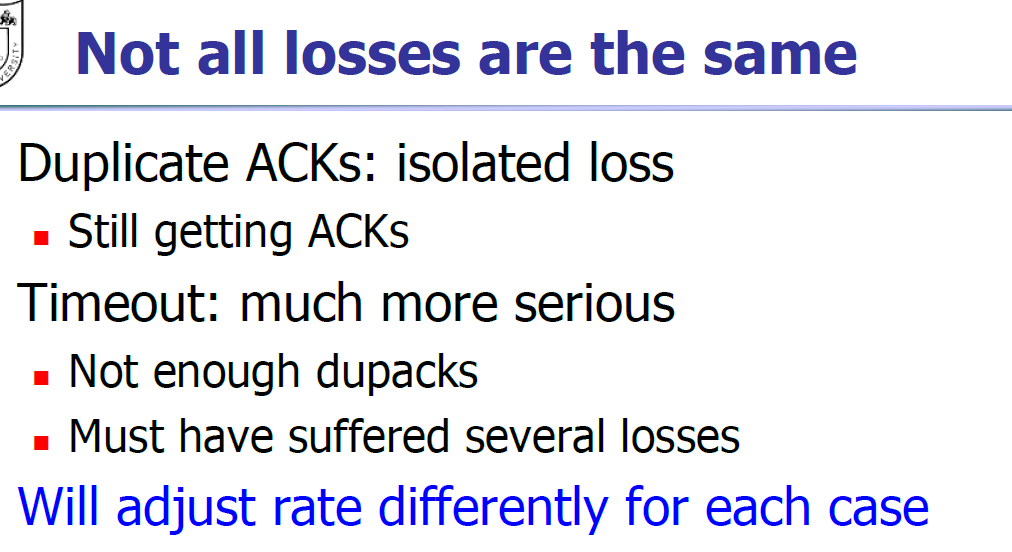 Not all losses are the same

Duplicate ACKs: isolated loss
- Still getting ACKs

Timeout: much more serious
- Not enough dupacks
- Must have suffered several losses

Will adjust rate differently for each case